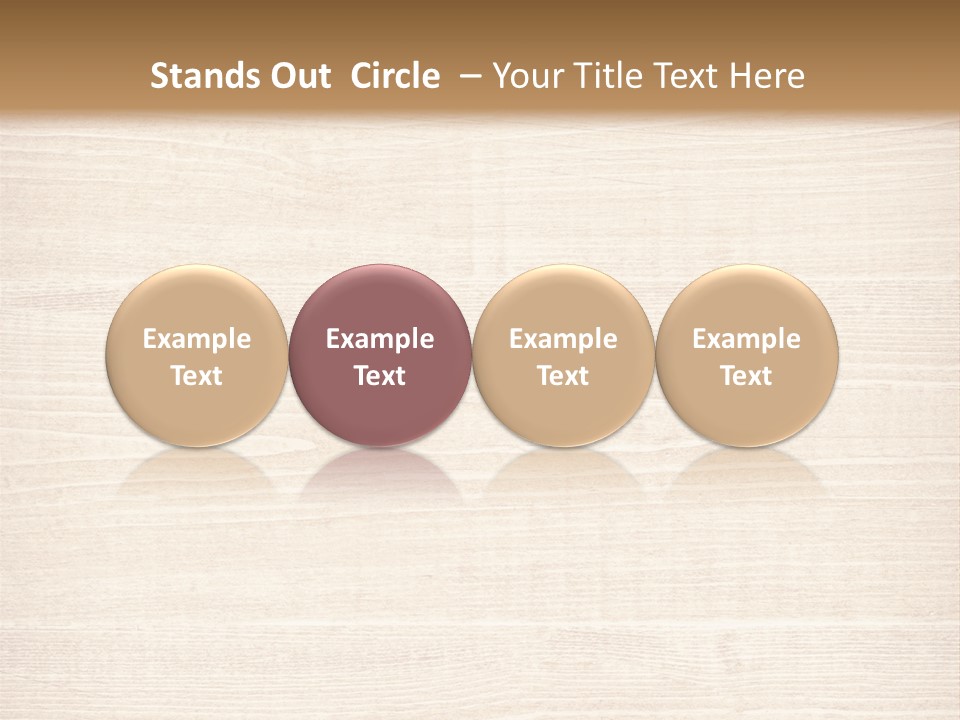 Stands Out Circle – Your Title Text Here

Example Text

Example Text

Example Text

Example Text